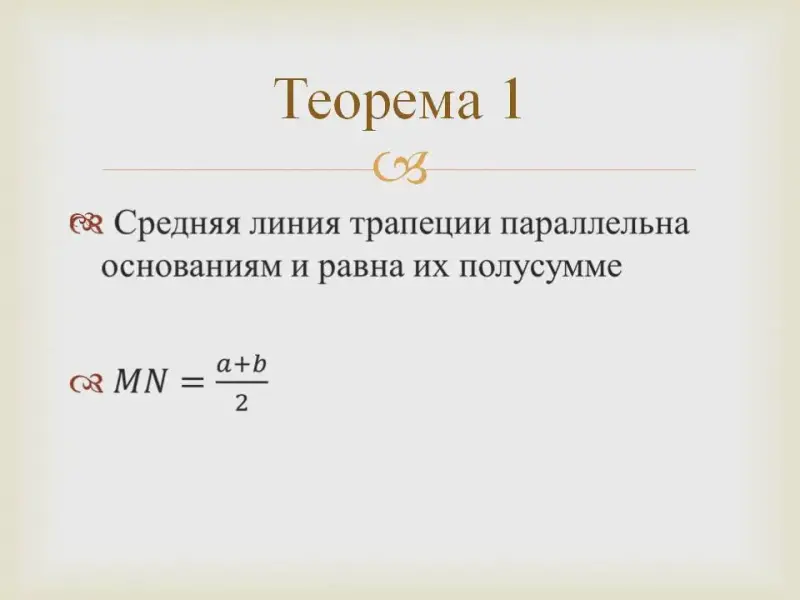 Теорема 1

Средняя линия трапеции параллельна основаниям и равна их полусумме

$MN = \frac{a+b}{2}$